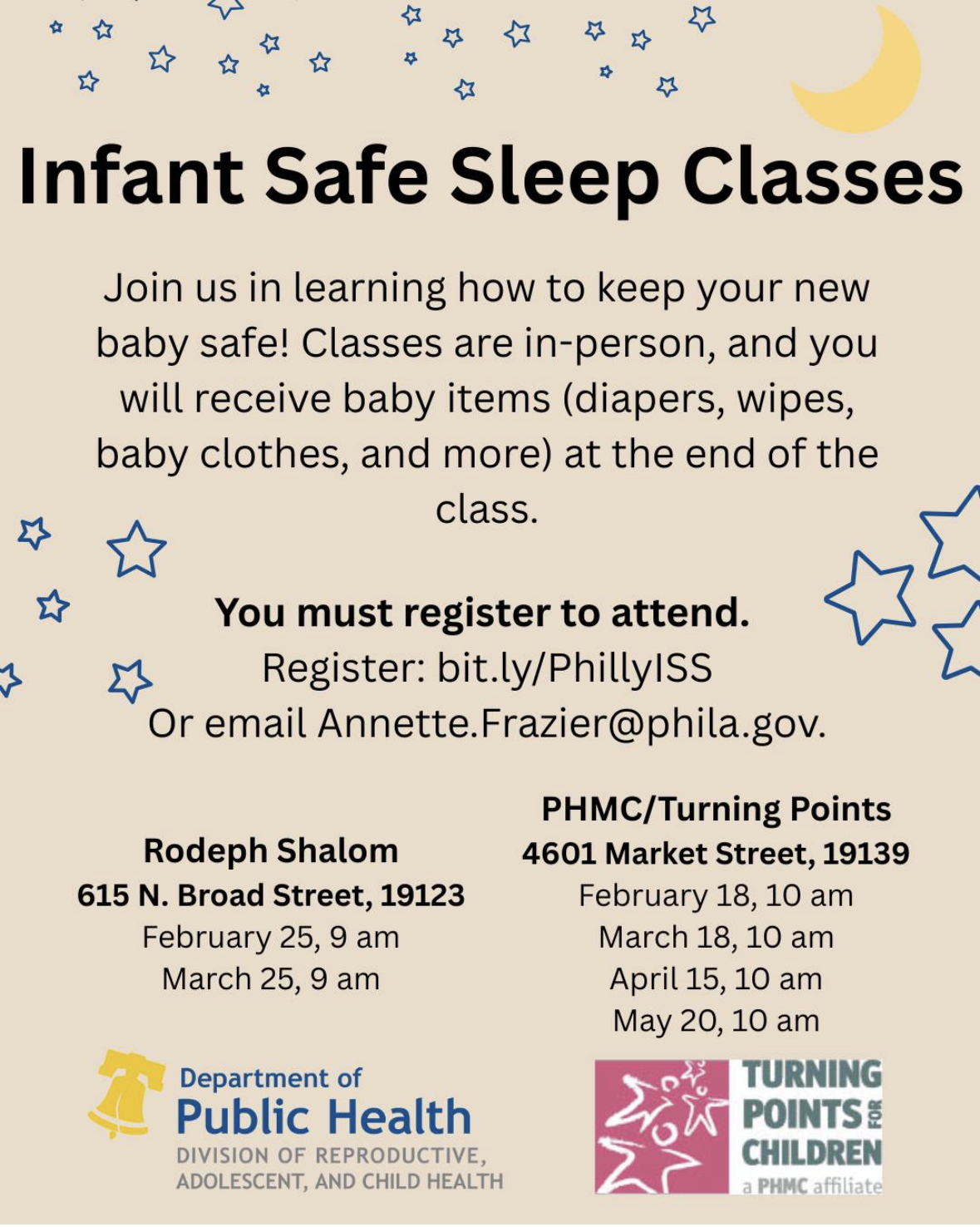 Infant Safe Sleep Classes

Join us in learning how to keep your new baby safe! Classes are in-person, and you will receive baby items (diapers, wipes, baby clothes, and more) at the end of the class.

You must register to attend.
Register: bit.ly/PhillyISS
Or email Annette.Frazier@phila.gov.

Rodeph Shalom
615 N. Broad Street, 19123
February 25, 9 am
March 25, 9 am

PHMC/Turning Points
4601 Market Street, 19139
February 18, 10 am
March 18, 10 am
April 15, 10 am
May 20, 10 am

Department of
Public Health
DIVISION OF REPRODUCTIVE, ADOLESCENT, AND CHILD HEALTH

TURNING POINTS FOR CHILDREN
a PHMC affiliate